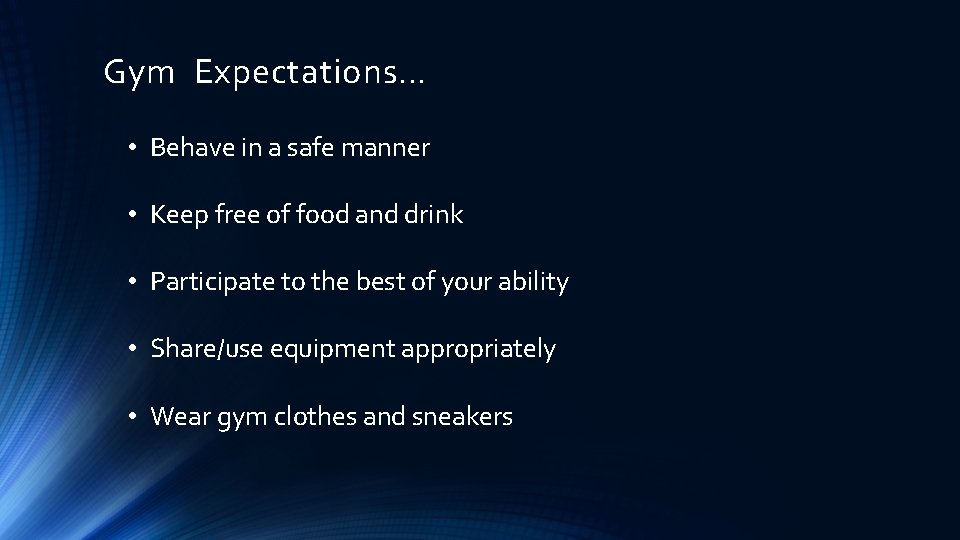 Gym Expectations…

• Behave in a safe manner

• Keep free of food and drink

• Participate to the best of your ability

• Share/use equipment appropriately

• Wear gym clothes and sneakers